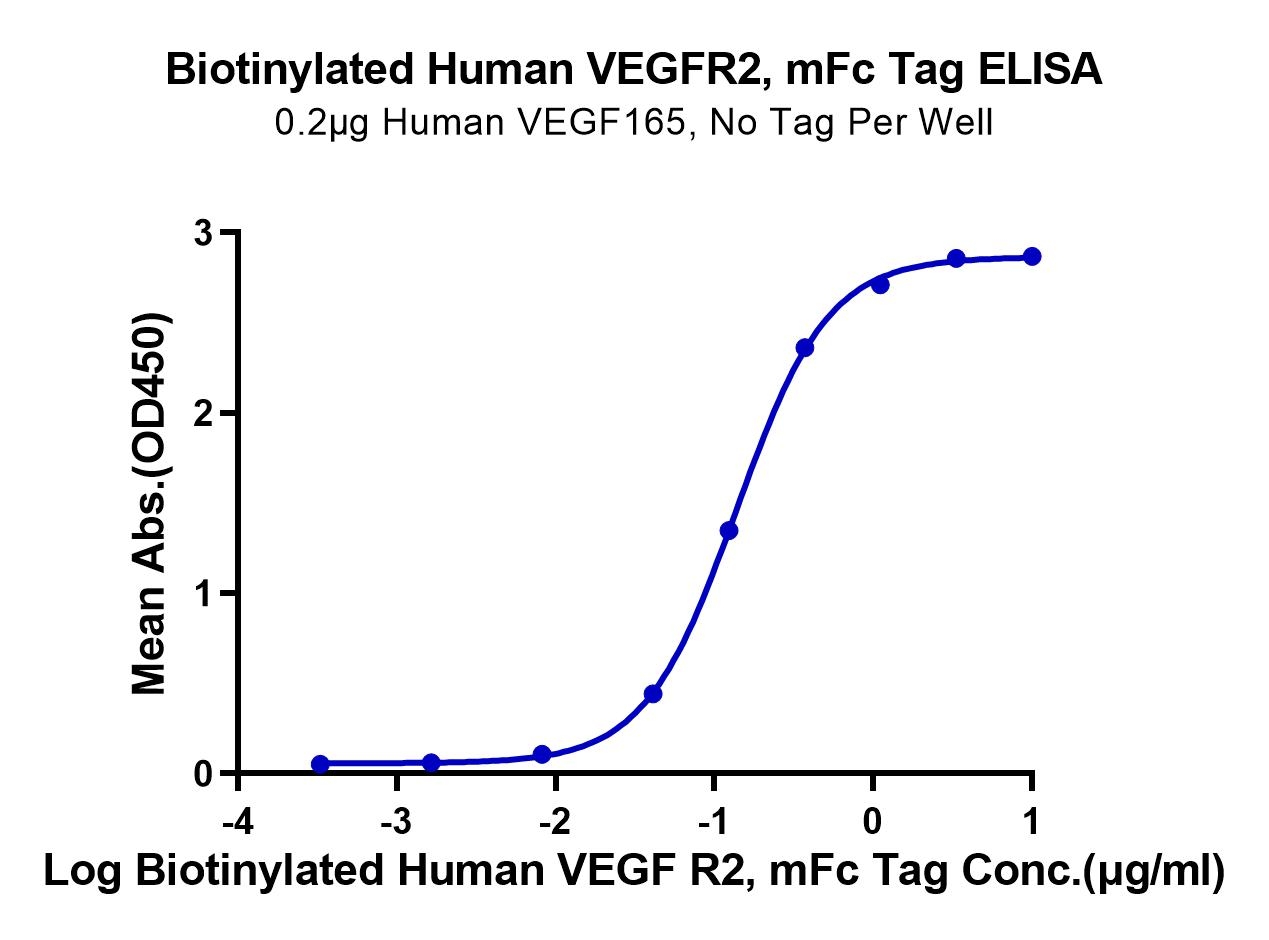 Biotinylated Human VEGFR2, mFc Tag ELISA
0.2μg Human VEGF165, No Tag Per Well

Mean Abs.(OD450)

3
2
1
0

-4
-3
-2
-1
0
1

Log Biotinylated Human VEGF R2, mFc Tag Conc.(μg/ml)